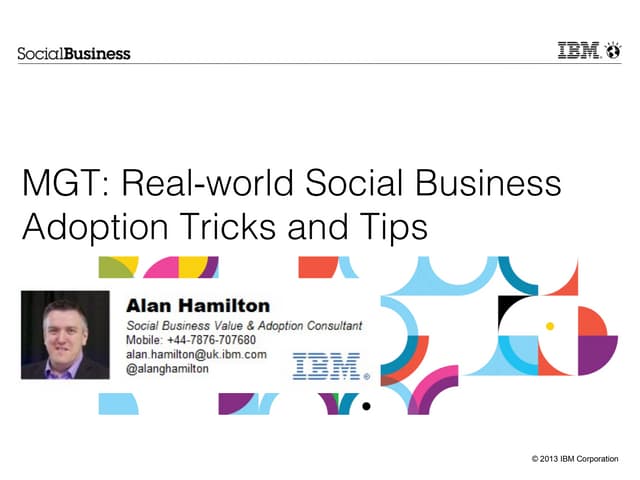 SocialBusiness

IBM

MGT: Real-world Social Business Adoption Tricks and Tips

Alan Hamilton
Social Business Value & Adoption Consultant
Mobile: +44-7876-707680
alan.hamilton@uk.ibm.com
@alanghamilton

IBM

© 2013 IBM Corporation